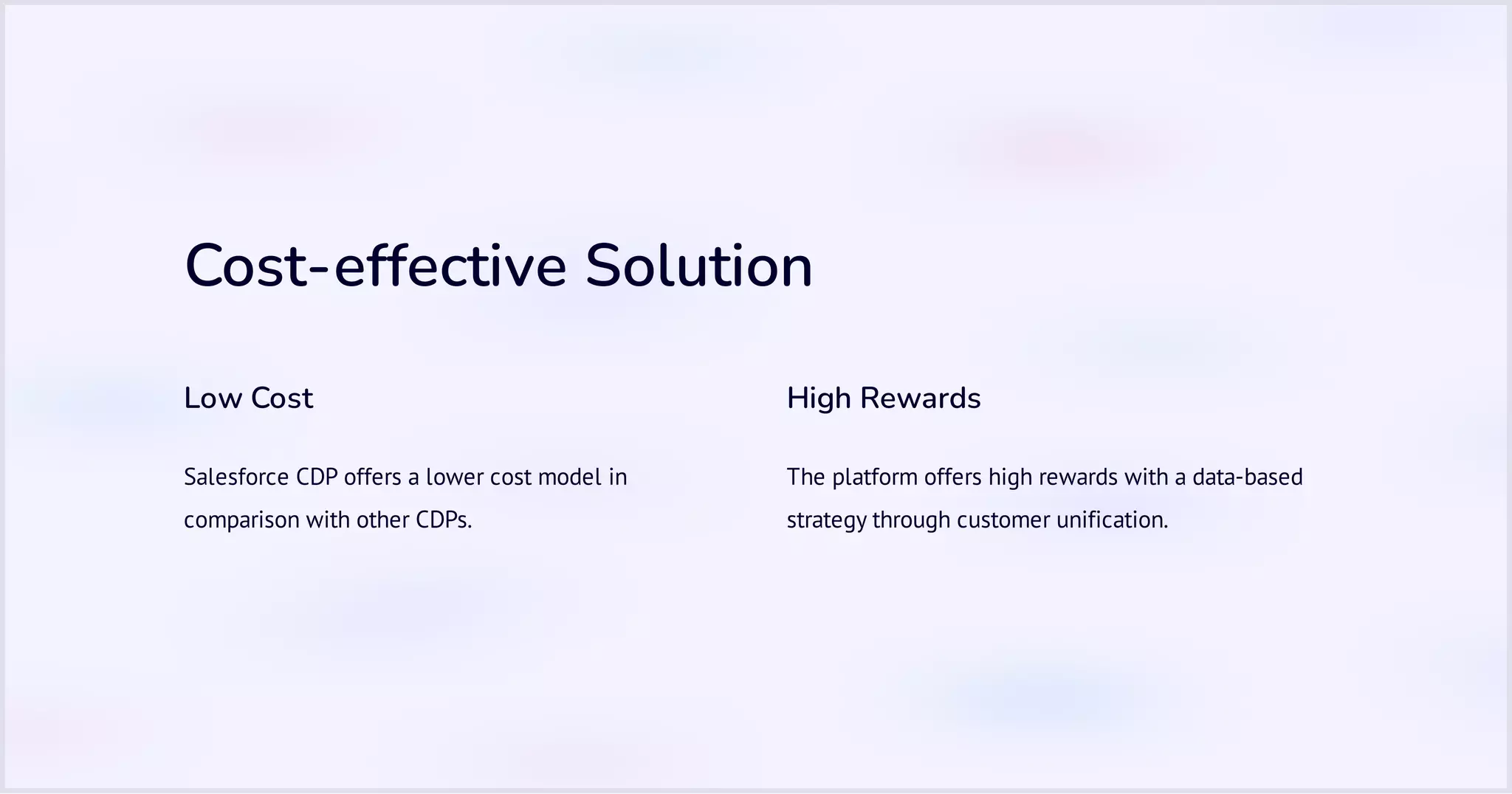 Cost-effective Solution

Low Cost

Salesforce CDP offers a lower cost model in comparison with other CDPs.

High Rewards

The platform offers high rewards with a data-based strategy through customer unification.